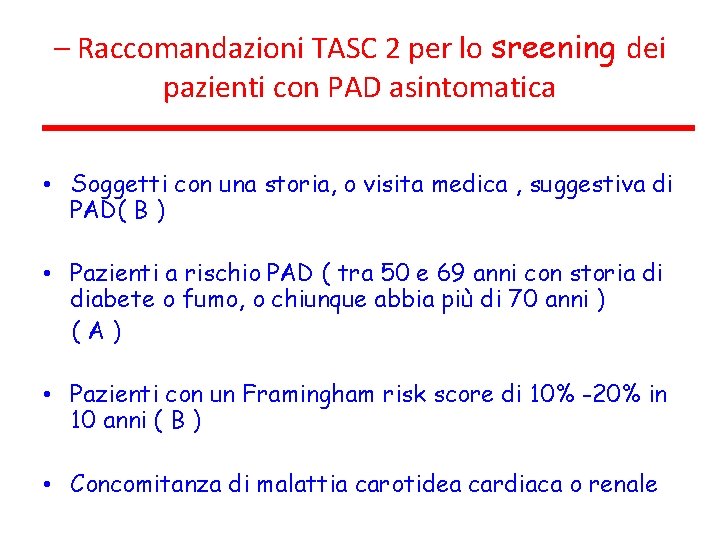 – Raccomandazioni TASC 2 per lo sreening dei pazienti con PAD asintomatica

• Soggetti con una storia, o visita medica , suggestiva di PAD( B )

• Pazienti a rischio PAD ( tra 50 e 69 anni con storia di diabete o fumo, o chiunque abbia più di 70 anni ) ( A )

• Pazienti con un Framingham risk score di 10% -20% in 10 anni ( B )

• Concomitanza di malattia carotidea cardiaca o renale